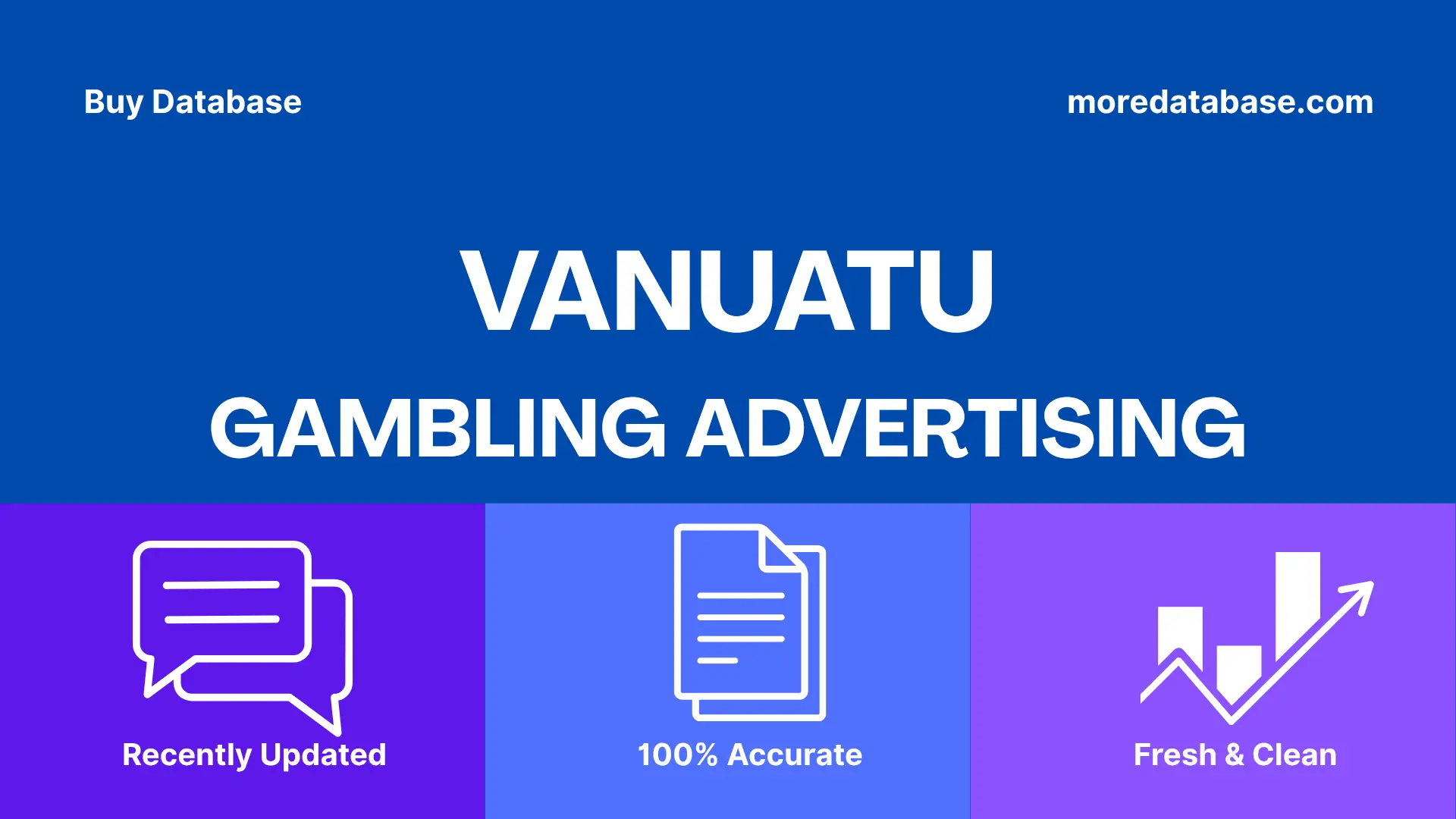 Buy Database

moredatabase.com

VANUATU

GAMBLING ADVERTISING

Recently Updated

100% Accurate

Fresh & Clean